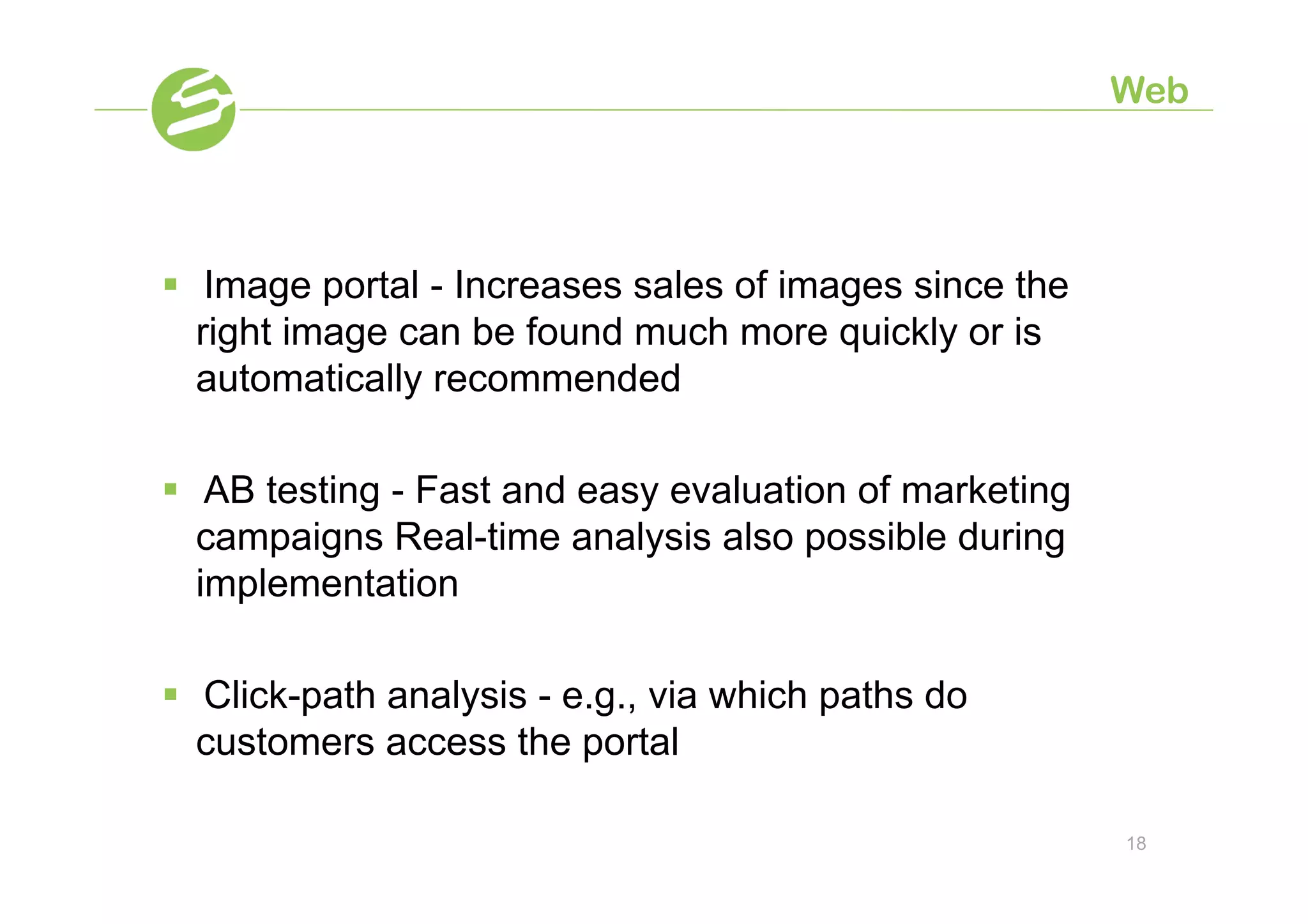 Web

▪ Image portal - Increases sales of images since the right image can be found much more quickly or is automatically recommended

▪ AB testing - Fast and easy evaluation of marketing campaigns Real-time analysis also possible during implementation

▪ Click-path analysis - e.g., via which paths do customers access the portal

18